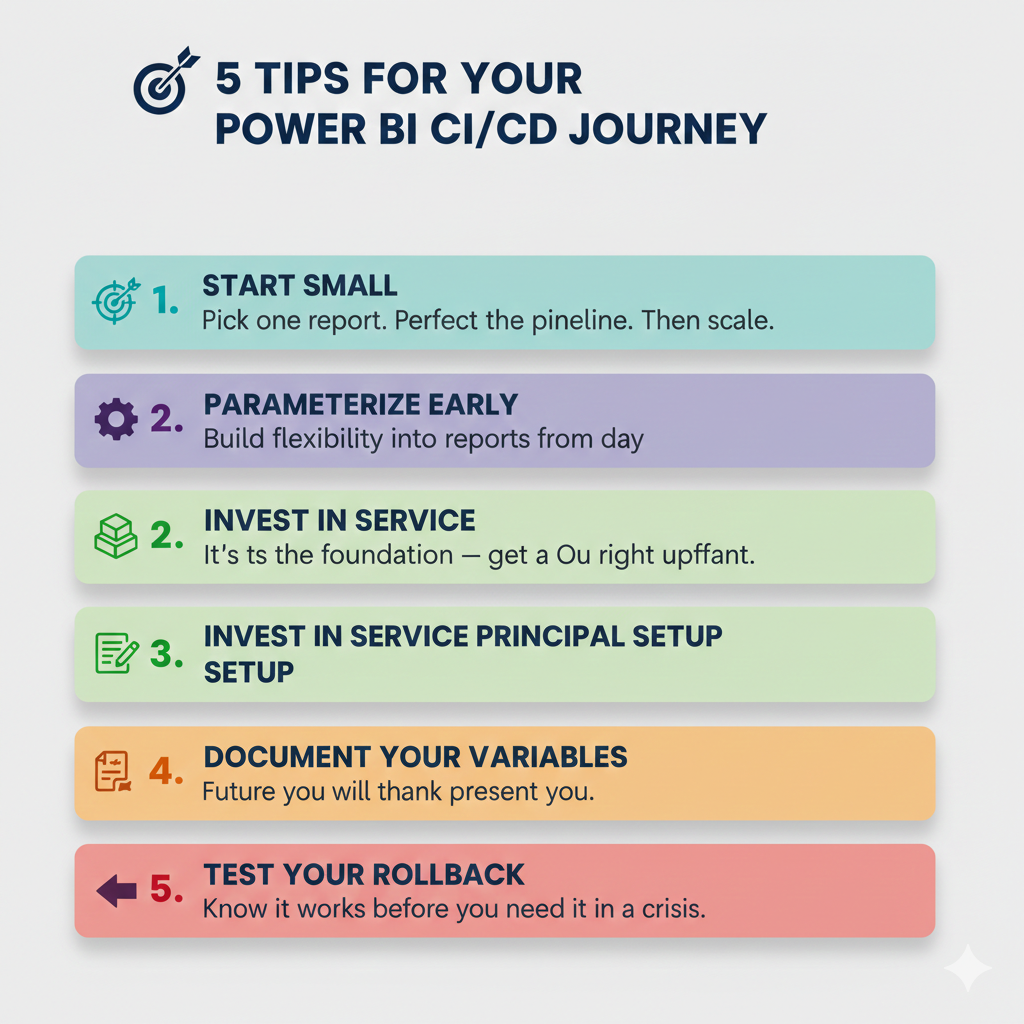 5 TIPS FOR YOUR POWER BI CI/CD JOURNEY

1. START SMALL
Pick one report. Perfect the pineline. Then scale.

2. PARAMETERIZE EARLY
Build flexibility into reports from day

2. INVEST IN SERVICE
It's ts the foundation — get a Ou right upffant.

3. INVEST IN SERVICE PRINCIPAL SETUP SETUP

4. DOCUMENT YOUR VARIABLES
Future you will thank present you.

5. TEST YOUR ROLLBACK
Know it works before you need it in a crisis.